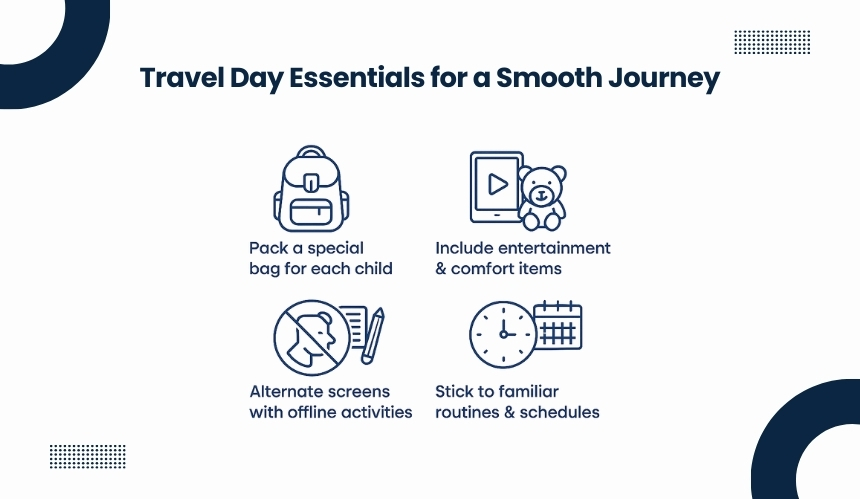 Travel Day Essentials for a Smooth Journey

Pack a special bag for each child

Include entertainment & comfort items

Alternate screens with offline activities

Stick to familiar routines & schedules